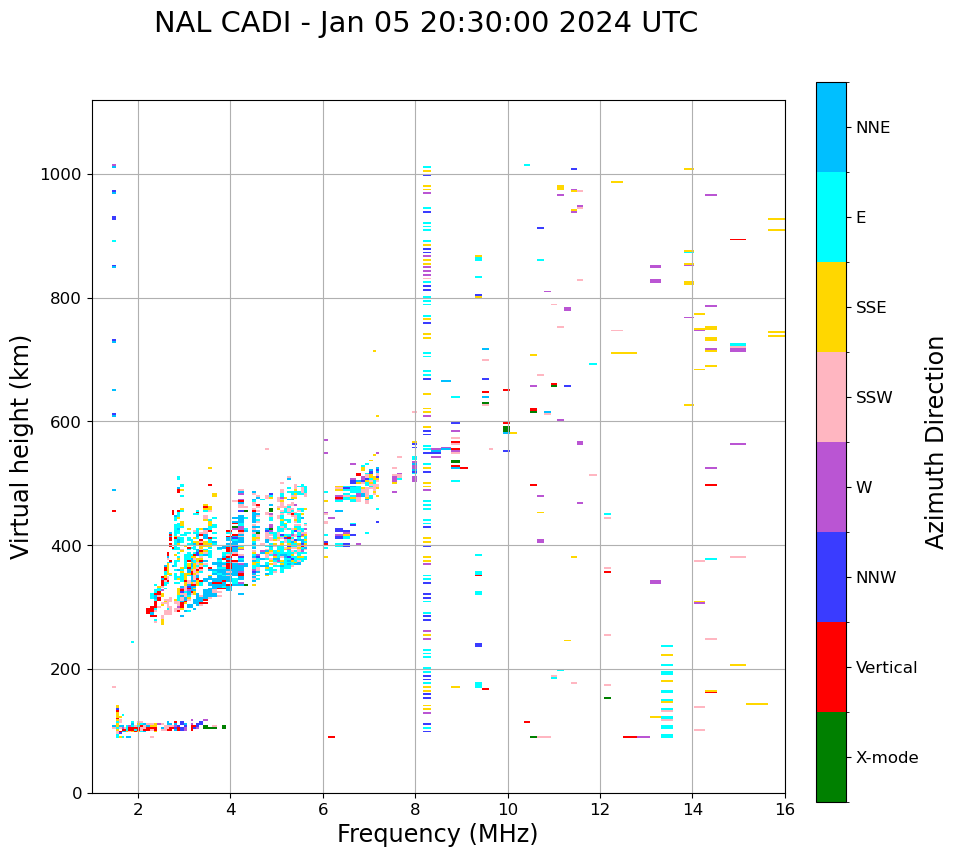 NAL CADI - Jan 05 20:30:00 2024 UTC

Virtual height (km)

1000
800
600
400
200
0

2
4
6
8
10
12
14
16

Frequency (MHz)

NNE
E
SSE
SSW
W
NNW
Vertical
X-mode

Azimuth Direction